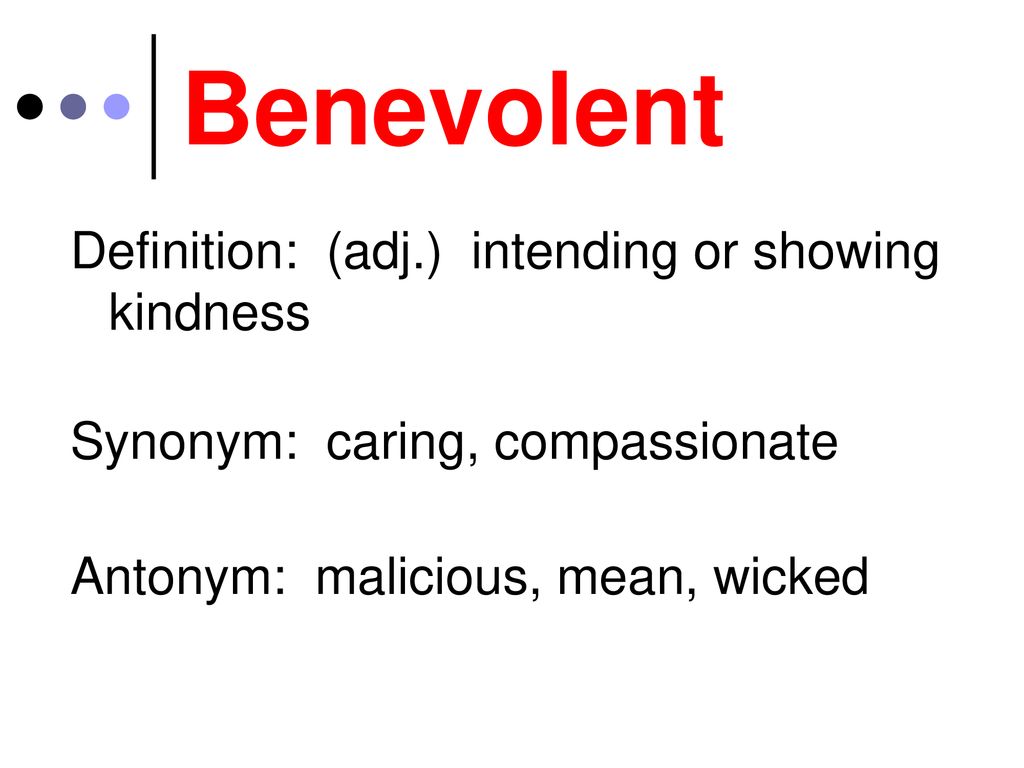 Benevolent

Definition: (adj.) intending or showing kindness

Synonym: caring, compassionate

Antonym: malicious, mean, wicked